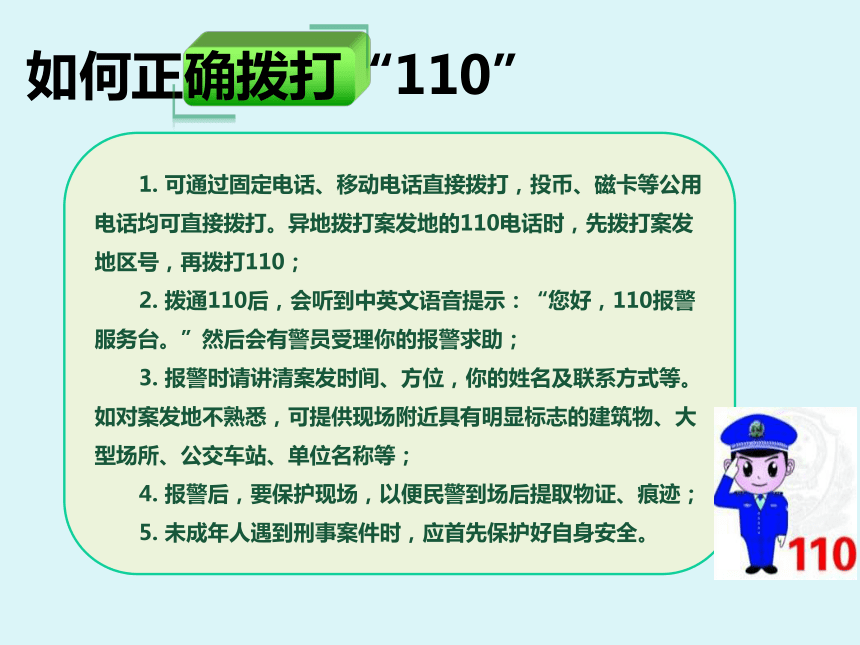 如何正确拨打“110”

1. 可通过固定电话、移动电话直接拨打，投币、磁卡等公用电话均可直接拨打。异地拨打案发地的110电话时，先拨打案发地区号，再拨打110；

2. 拨通110后，会听到中英文语音提示：“您好，110报警服务台。”然后会有警员受理你的报警求助；

3. 报警时请讲清案发时间、方位，你的姓名及联系方式等。如对案发地不熟悉，可提供现场附近具有明显标志的建筑物、大型场所、公交车站、单位名称等；

4. 报警后，要保护现场，以便民警到场后提取物证、痕迹；

5. 未成年人遇到刑事案件时，应首先保护好自身安全。

110